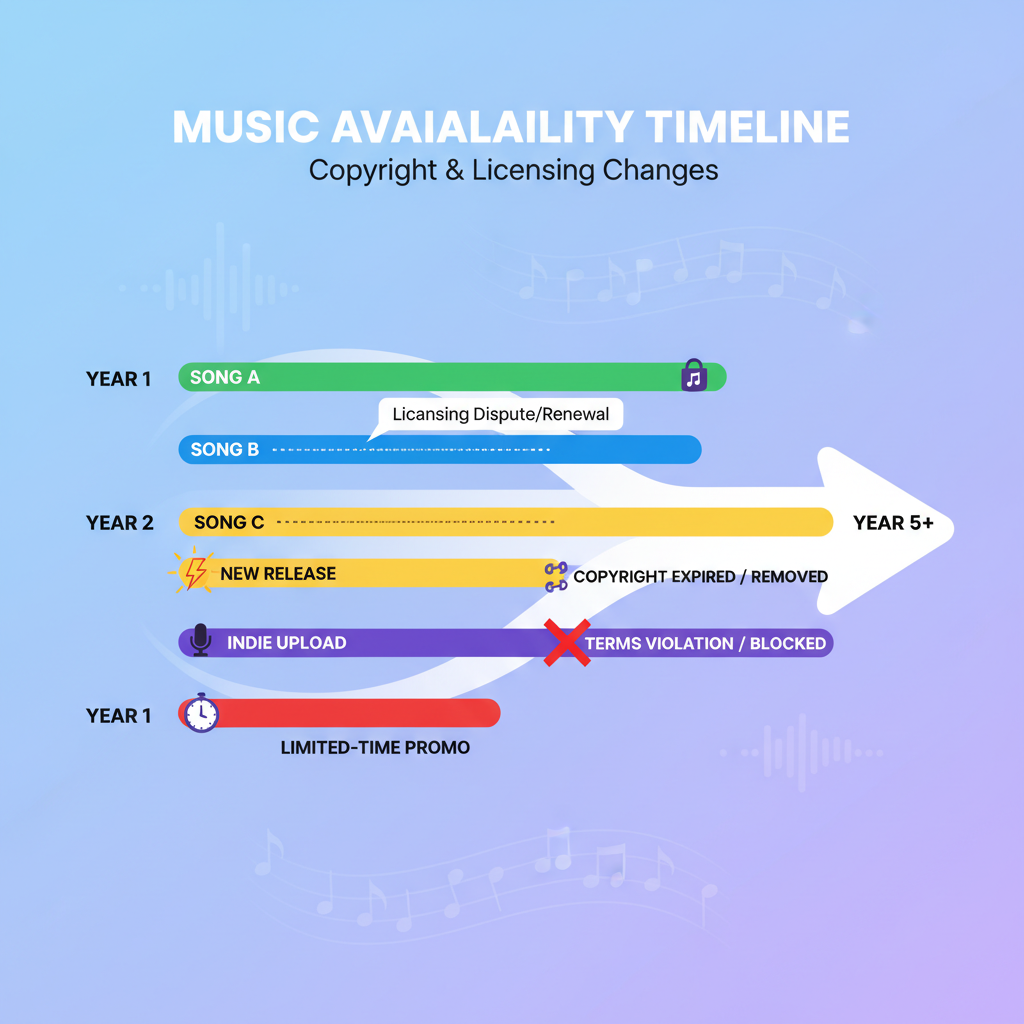 MUSIC AVAIALAILITY TIMELINE
Copyright & Licensing Changes

YEAR 1
SONG A
Licansing Dispute/Renewal
SONG B

YEAR 2
SONG C
YEAR 5+
NEW RELEASE
COPYRIGHT EXPIRED / REMOVED
INDIE UPLOAD
TERMS VIOLATION / BLOCKED

YEAR 1
LIMITED-TIME PROMO